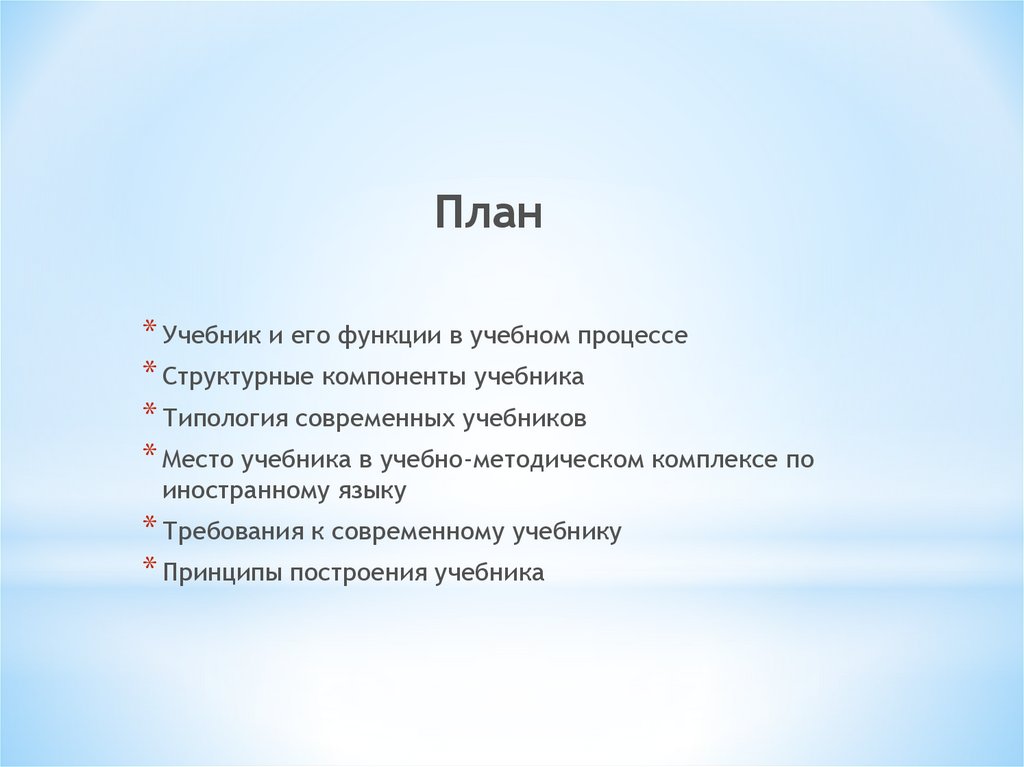 План

* Учебник и его функции в учебном процессе
* Структурные компоненты учебника
* Типология современных учебников
* Место учебника в учебно-методическом комплексе по иностранному языку
* Требования к современному учебнику
* Принципы построения учебника